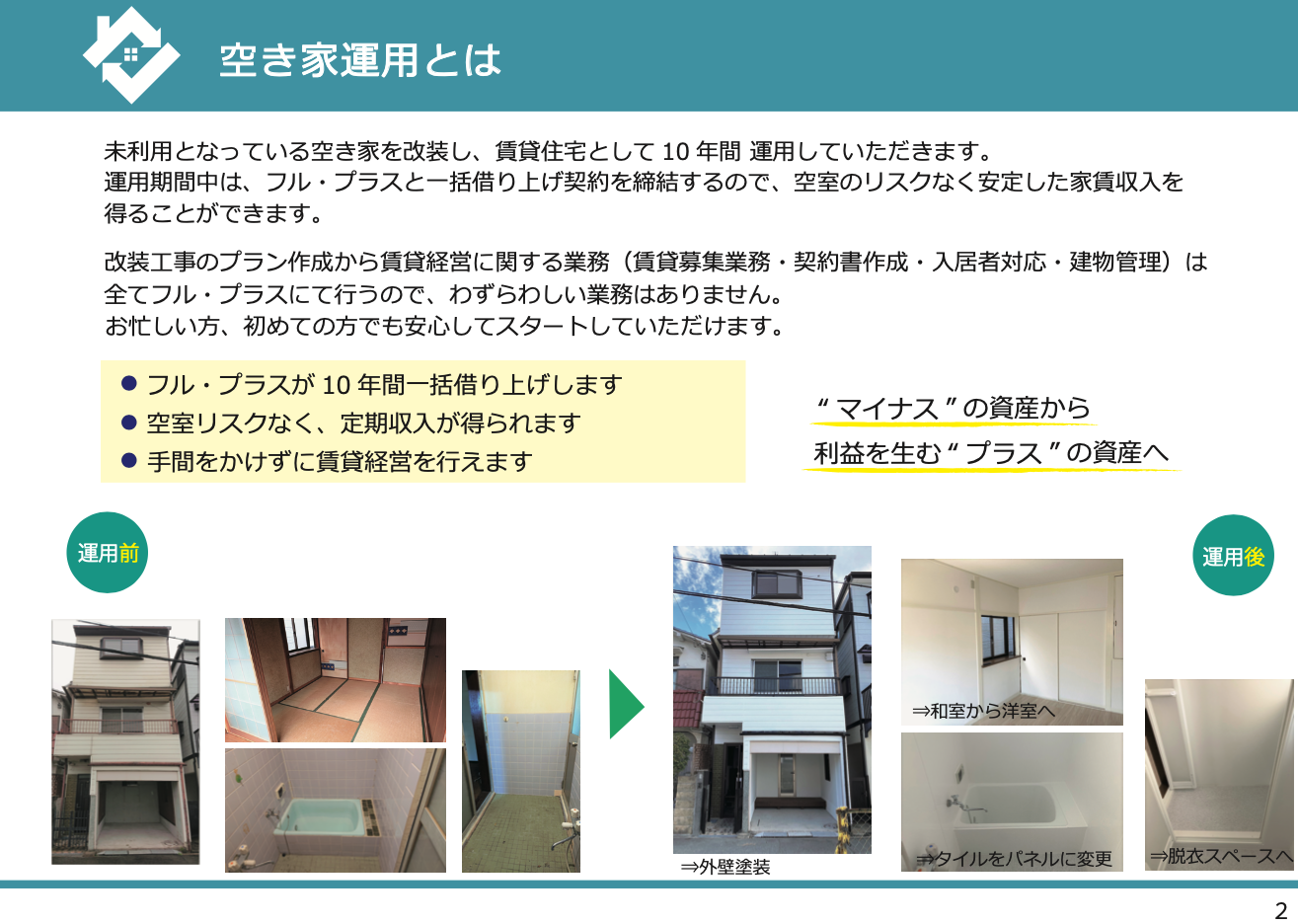 空き家運用とは

未利用となっている空き家を改装し、賃貸住宅として 10 年間 運用していただきます。
運用期間中は、フル・プラスと一括借り上げ契約を締結するので、空室のリスクなく安定した家賃収入を得ることができます。

改装工事のプラン作成から賃貸経営に関する業務（賃貸募集業務・契約書作成・入居者対応・建物管理）は全てフル・プラスにて行うので、わずらわしい業務はありません。
お忙しい方、初めての方でも安心してスタートしていただけます。

● フル・プラスが 10 年間一括借り上げします
● 空室リスクなく、定期収入が得られます
● 手間をかけずに賃貸経営を行えます

“ マイナス ” の資産から
利益を生む “ プラス ” の資産へ

運用前

運用後

⇒外壁塗装

⇒和室から洋室へ

⇒タイルをパネルに変更

⇒脱衣スペースへ

2